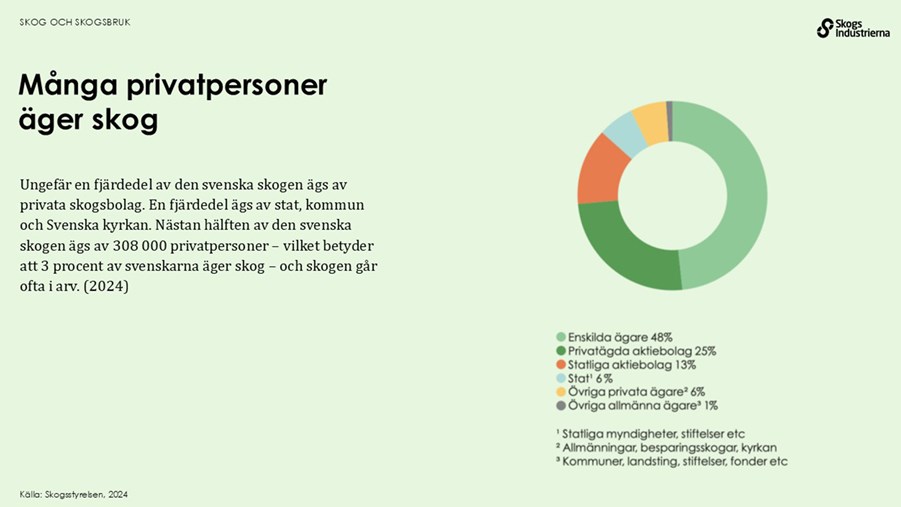 SKOG OCH SKOGSBRUK

Skogs industrierna

Många privatpersoner äger skog

Ungefär en fjärdedel av den svenska skogen ägs av privata skogsbolag. En fjärdedel ägs av stat, kommun och Svenska kyrkan. Nästan hälften av den svenska skogen ägs av 308 000 privatpersoner – vilket betyder att 3 procent av svenskarna äger skog – och skogen går ofta i arv. (2024)

Enskilda ägare 48%
Privatägda aktiebolag 25%
Statliga aktiebolag 13%
Stat¹ 6%
Övriga privata ägare² 6%
Övriga allmänna ägare³ 1%

¹ Statliga myndigheter, stiftelser etc
² Allmänningar, besparingsskogar, kyrkan
³ Kommuner, landsting, stiftelser, fonder etc

Källa: Skogsstyrelsen, 2024